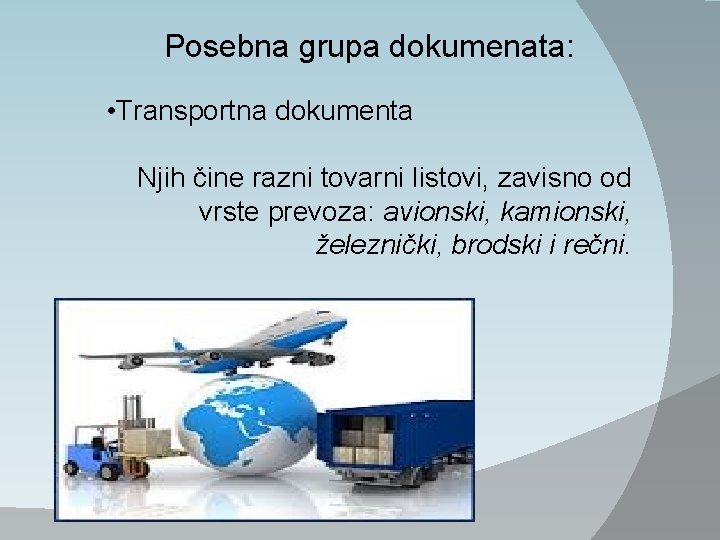 Posebna grupa dokumenata:

•Transportna dokumenta

Njih čine razni tovarni listovi, zavisno od vrste prevoza: avionski, kamionski, železnički, brodski i rečni.